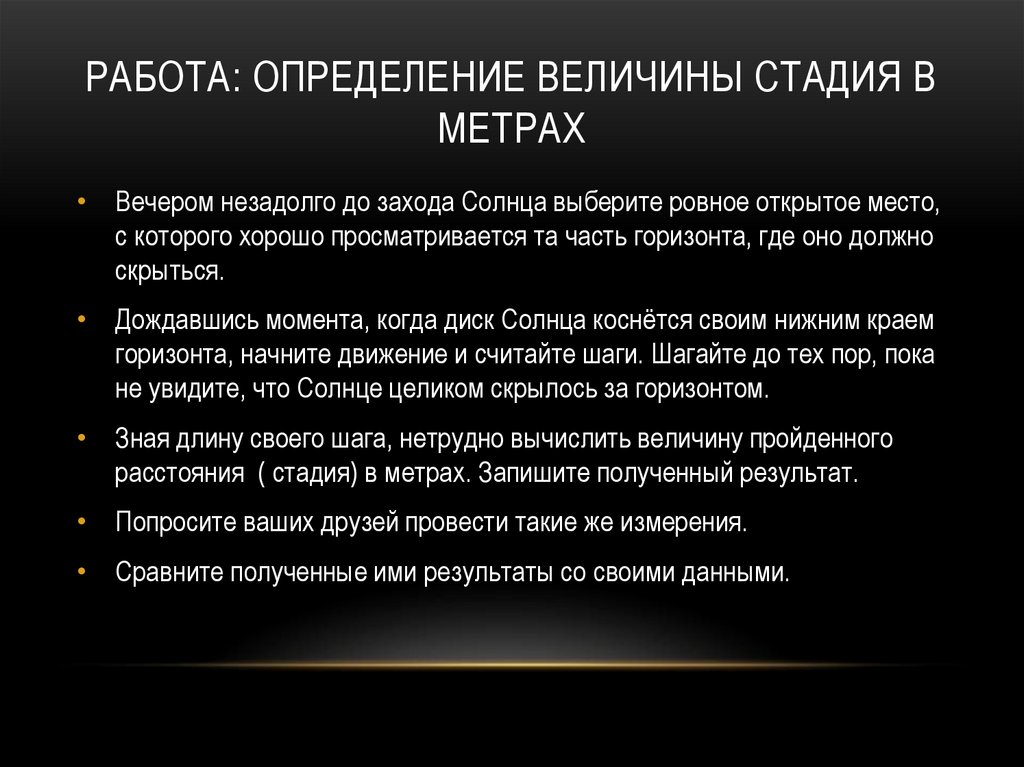 РАБОТА: ОПРЕДЕЛЕНИЕ ВЕЛИЧИНЫ СТАДИЯ В МЕТРАХ

• Вечером незадолго до захода Солнца выберите ровное открытое место, с которого хорошо просматривается та часть горизонта, где оно должно скрыться.

• Дождавшись момента, когда диск Солнца коснётся своим нижним краем горизонта, начните движение и считайте шаги. Шагайте до тех пор, пока не увидите, что Солнце целиком скрылось за горизонтом.

• Зная длину своего шага, нетрудно вычислить величину пройденного расстояния ( стадия) в метрах. Запишите полученный результат.

• Попросите ваших друзей провести такие же измерения.

• Сравните полученные ими результаты со своими данными.